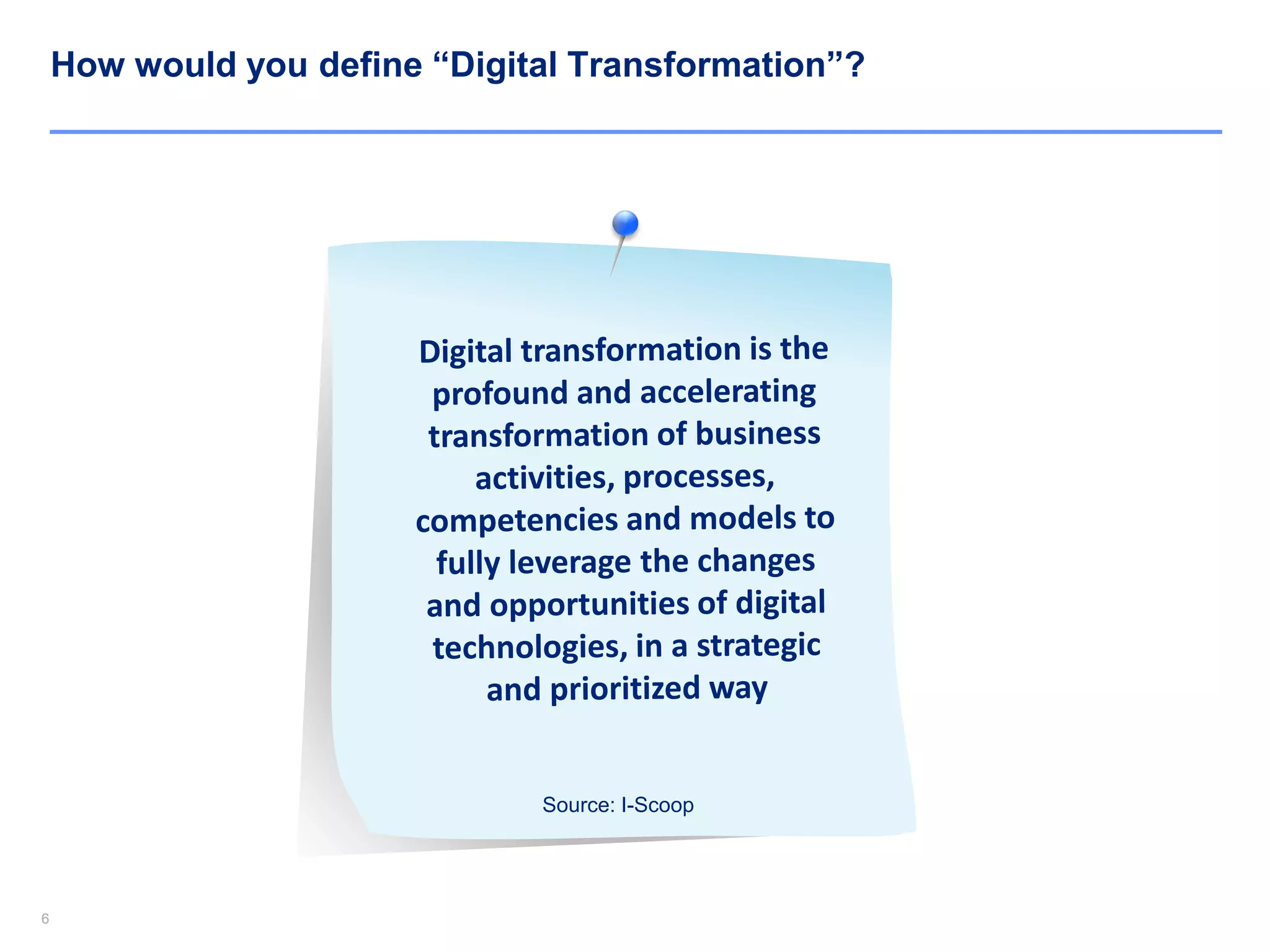 How would you define “Digital Transformation”?

Digital transformation is the profound and accelerating transformation of business activities, processes, competencies and models to fully leverage the changes and opportunities of digital technologies, in a strategic and prioritized way

Source: I-Scoop

6